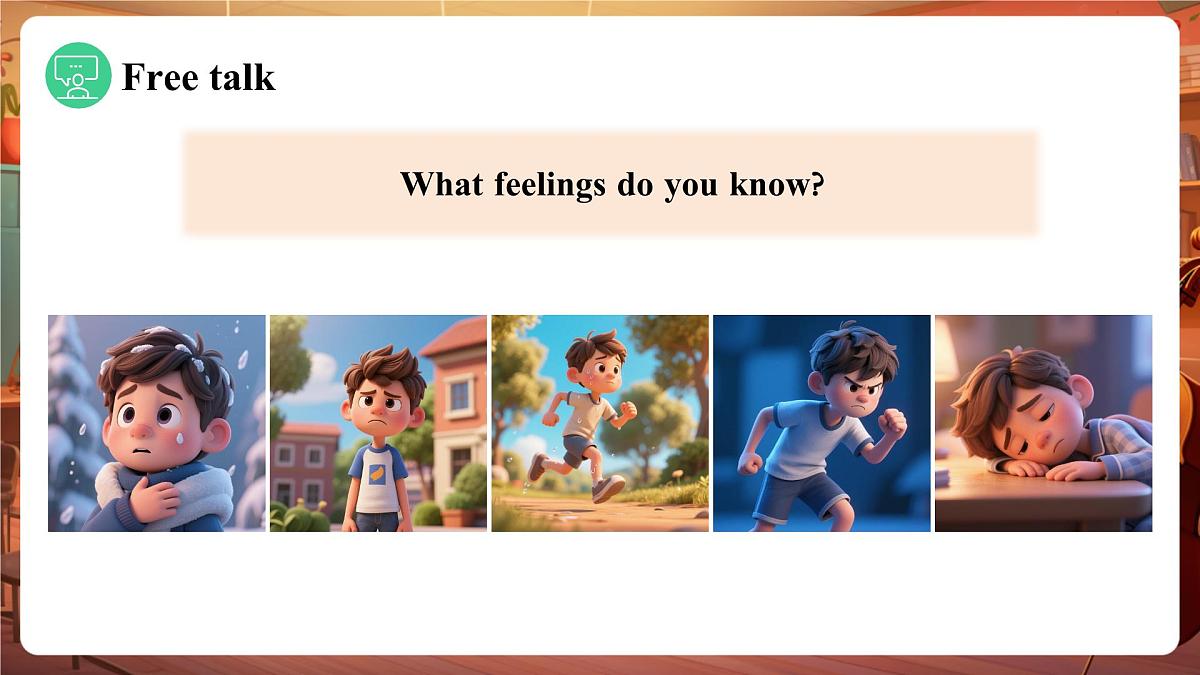 Free talk

What feelings do you know?